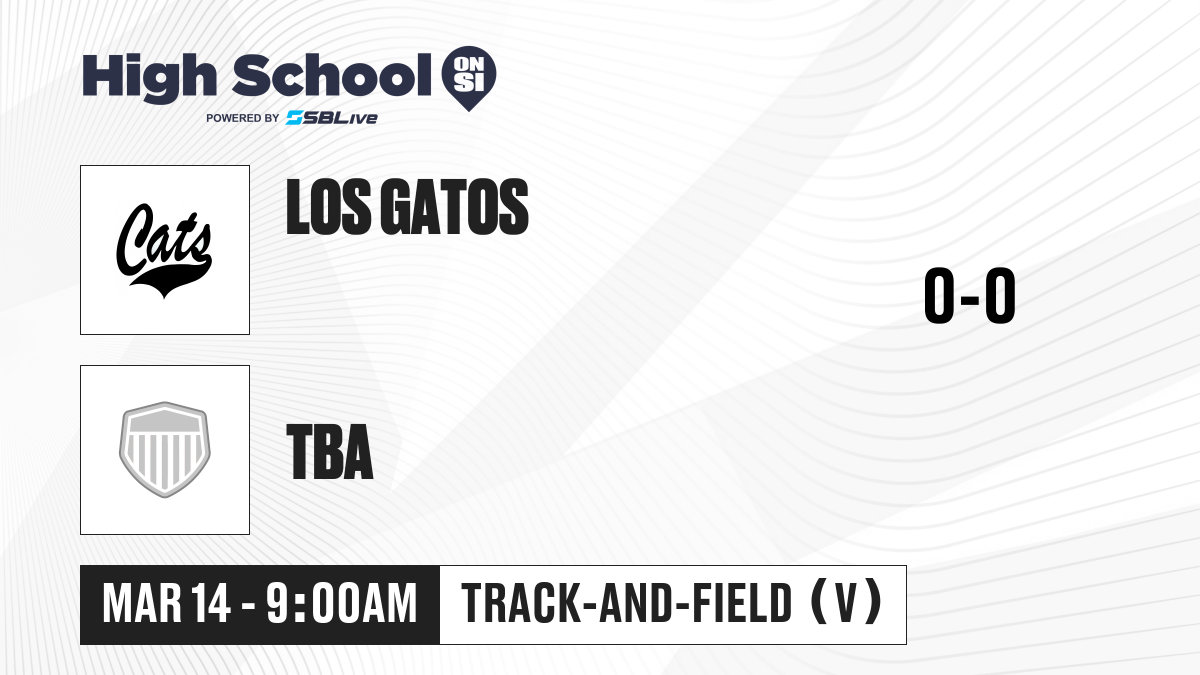 High School ON SI
POWERED BY SBLive

Cats

LOS GATOS

0-0

TBA

MAR 14 - 9:00AM

TRACK-AND-FIELD (V)